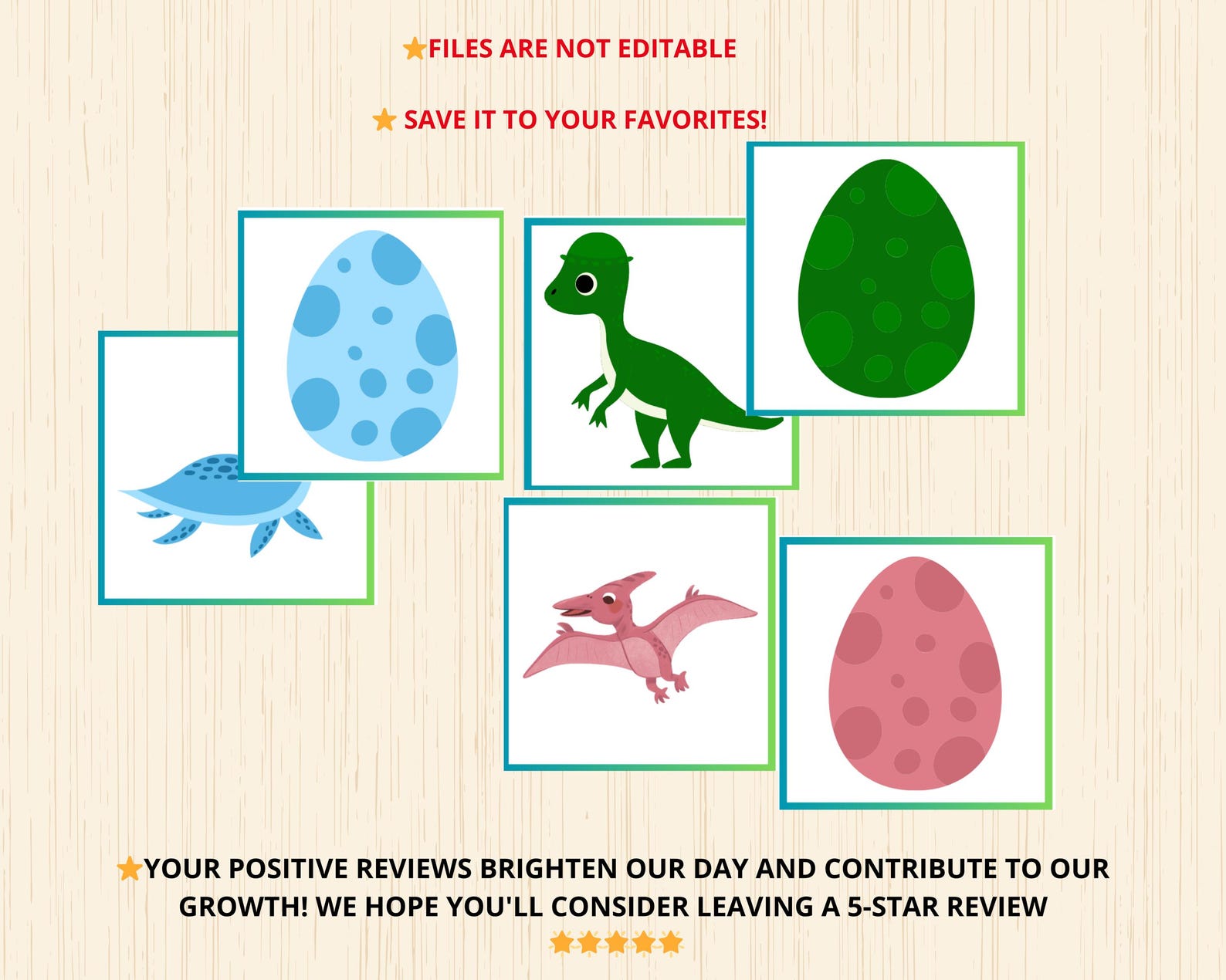 ⭐FILES ARE NOT EDITABLE

⭐ SAVE IT TO YOUR FAVORITES!

⭐YOUR POSITIVE REVIEWS BRIGHTEN OUR DAY AND CONTRIBUTE TO OUR GROWTH! WE HOPE YOU'LL CONSIDER LEAVING A 5-STAR REVIEW ⭐⭐⭐⭐⭐